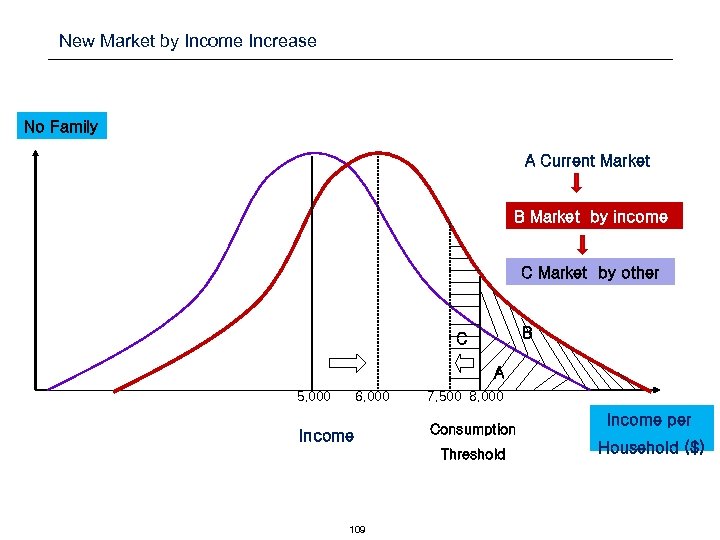 New Market by Income Increase

No Family

A Current Market

B Market by income

C Market by other

C

B

A

5,000 6,000 7,500 8,000

Income

Consumption Threshold

Income per Household ($)

109